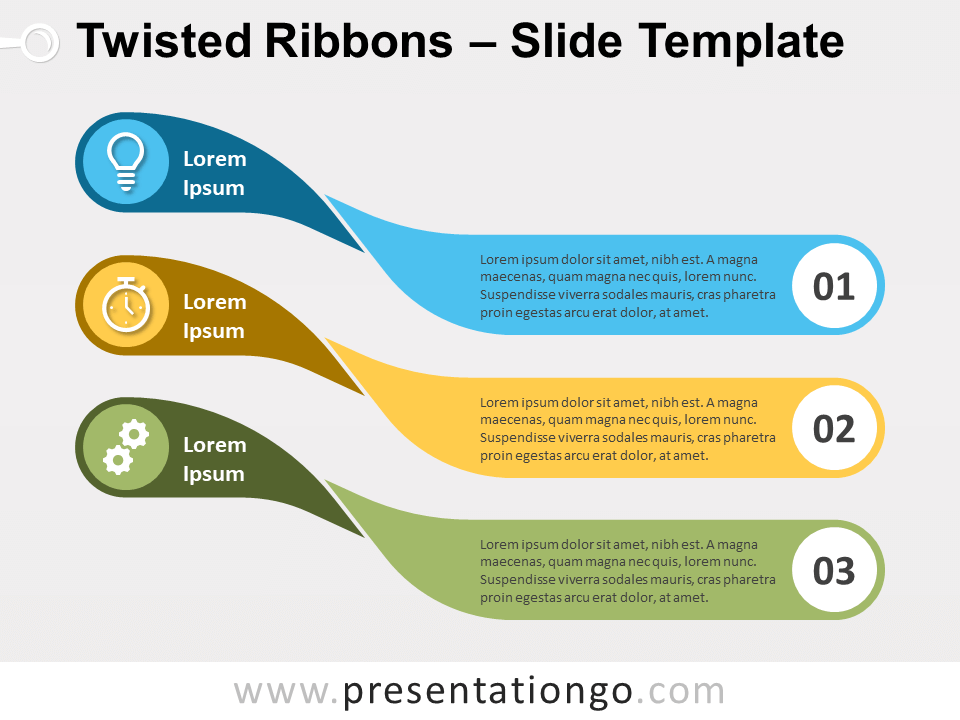 Twisted Ribbons – Slide Template

Lorem Ipsum

Lorem ipsum dolor sit amet, nibh est. A magna maecenas, quam magna nec quis, lorem nunc. Suspendisse viverra sodales mauris, cras pharetra proin egestas arcu erat dolor, at amet.

01

Lorem Ipsum

Lorem ipsum dolor sit amet, nibh est. A magna maecenas, quam magna nec quis, lorem nunc. Suspendisse viverra sodales mauris, cras pharetra proin egestas arcu erat dolor, at amet.

02

Lorem Ipsum

Lorem ipsum dolor sit amet, nibh est. A magna maecenas, quam magna nec quis, lorem nunc. Suspendisse viverra sodales mauris, cras pharetra proin egestas arcu erat dolor, at amet.

03

www.presentationgo.com